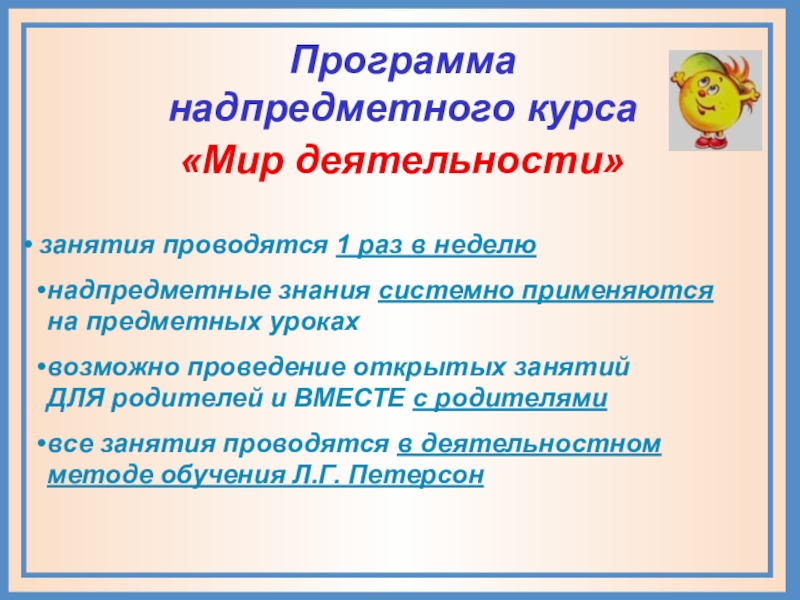 Программа надпредметного курса

«Мир деятельности»

• занятия проводятся 1 раз в неделю

•надпредметные знания системно применяются на предметных уроках

•возможно проведение открытых занятий ДЛЯ родителей и ВМЕСТЕ с родителями

•все занятия проводятся в деятельностном методе обучения Л.Г. Петерсон